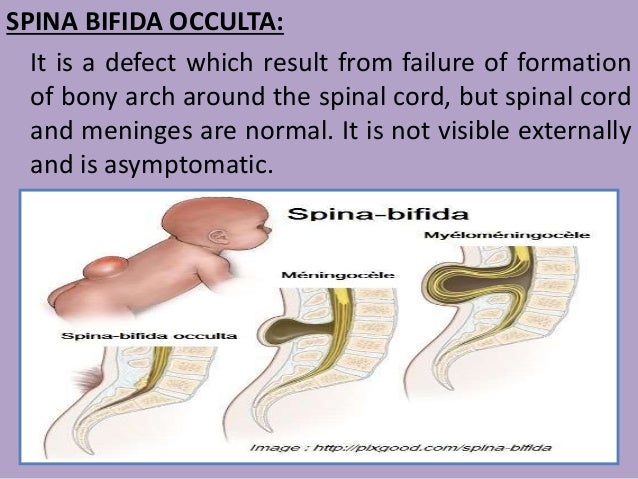 SPINA BIFIDA OCCULTA:

It is a defect which result from failure of formation of bony arch around the spinal cord, but spinal cord and meninges are normal. It is not visible externally and is asymptomatic.

Spina-bifida

Myéloméningocèle

Méningocèle

Spina-bifida occulta

Image : http://pixgood.com/spina-bifida